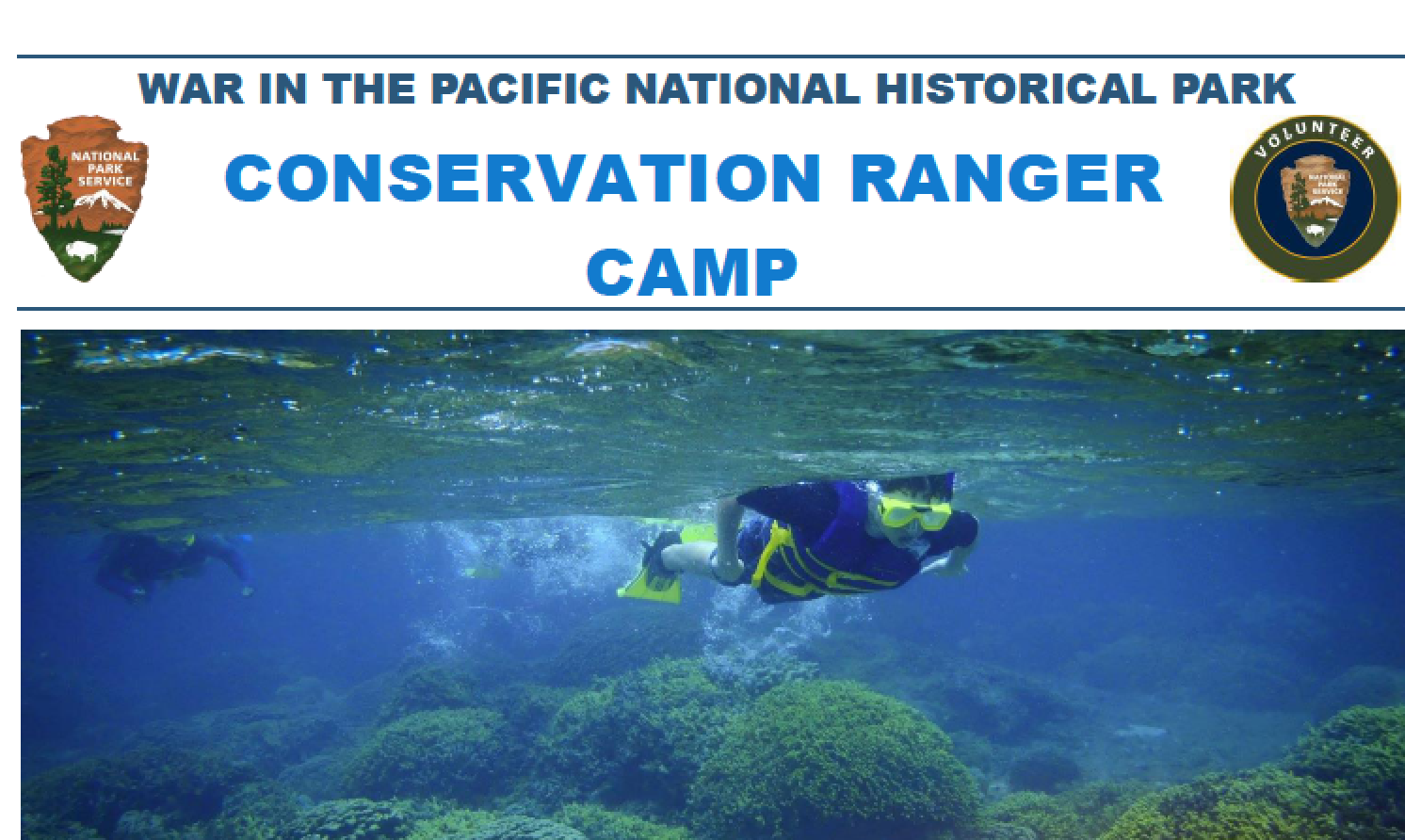 WAR IN THE PACIFIC NATIONAL HISTORICAL PARK

NATIONAL PARK SERVICE

CONSERVATION RANGER CAMP

VOLUNTEER

NATIONAL PARK SERVICE